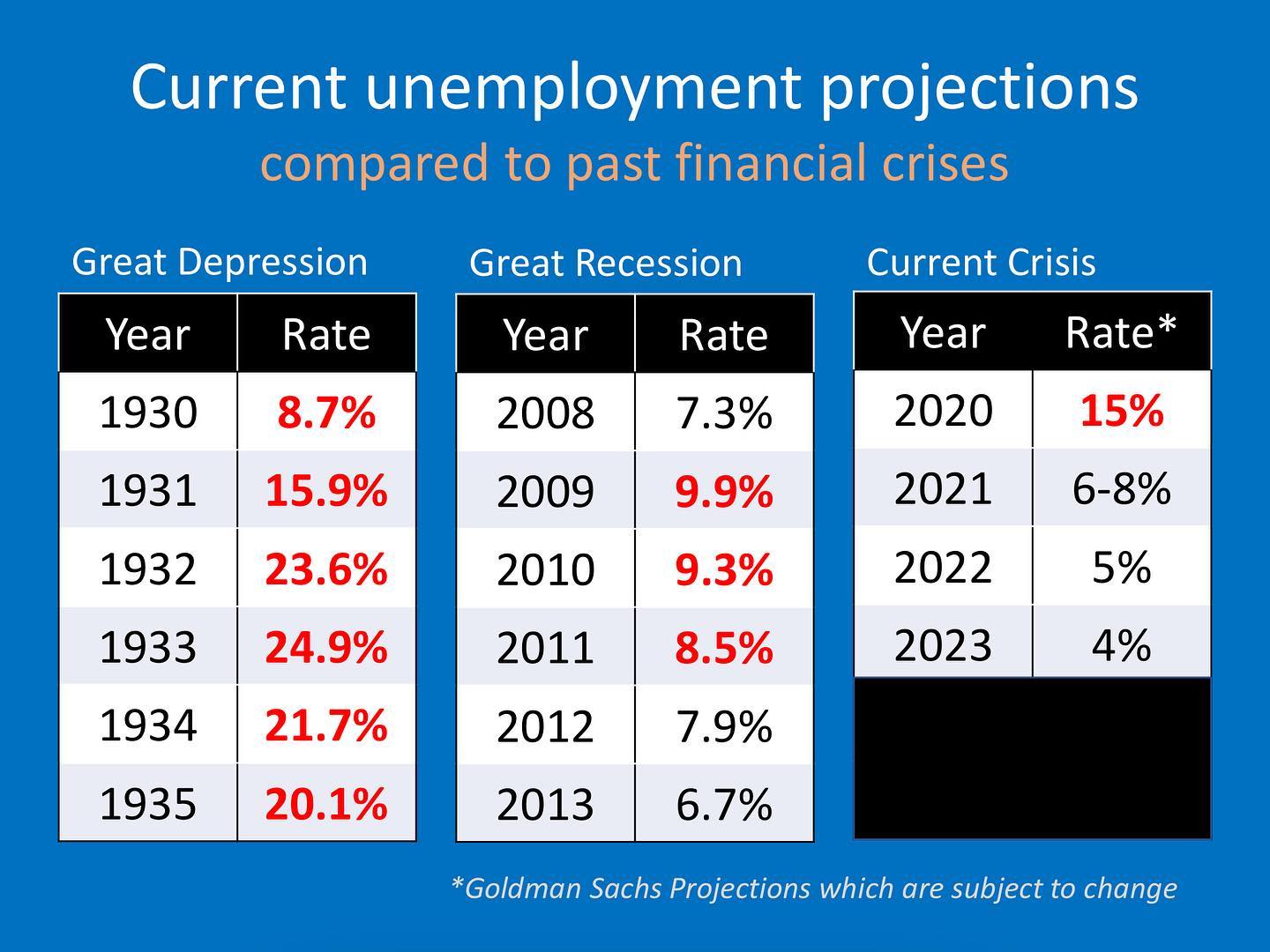 Current unemployment projections
compared to past financial crises

Great Depression

| Year | Rate |
|---|---|
| 1930 | 8.7% |
| 1931 | 15.9% |
| 1932 | 23.6% |
| 1933 | 24.9% |
| 1934 | 21.7% |
| 1935 | 20.1% |

Great Recession

| Year | Rate |
|---|---|
| 2008 | 7.3% |
| 2009 | 9.9% |
| 2010 | 9.3% |
| 2011 | 8.5% |
| 2012 | 7.9% |
| 2013 | 6.7% |

Current Crisis

| Year | Rate* |
|---|---|
| 2020 | 15% |
| 2021 | 6-8% |
| 2022 | 5% |
| 2023 | 4% |

*Goldman Sachs Projections which are subject to change